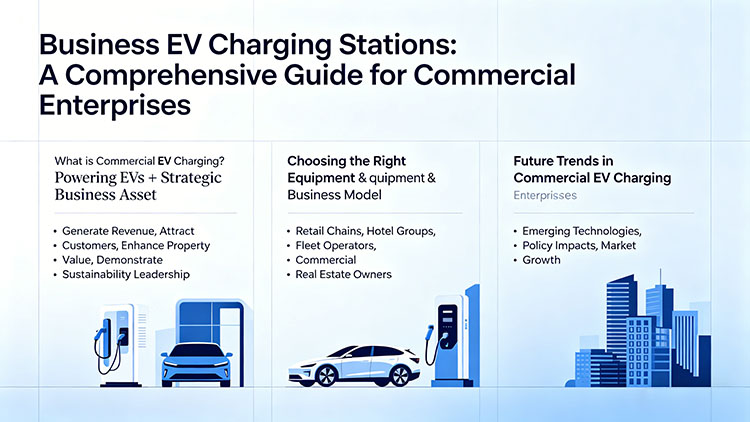 Business EV Charging Stations: A Comprehensive Guide for Commercial Enterprises

What is Commercial EV Charging?
Powering EVs + Strategic Business Asset

• Generate Revenue, Attract
• Customers, Enhance Property
• Value, Demonstrate
• Sustainability Leadership

Choosing the Right Equipment & quipment & Business Model

• Retail Chains, Hotel Groups,
• Fleet Operators,
• Commercial
• Real Estate Owners

Future Trends in Commercial EV Charging
Enterprisses

• Emerging Technologies,
• Policy Impacts, Market
• Growth